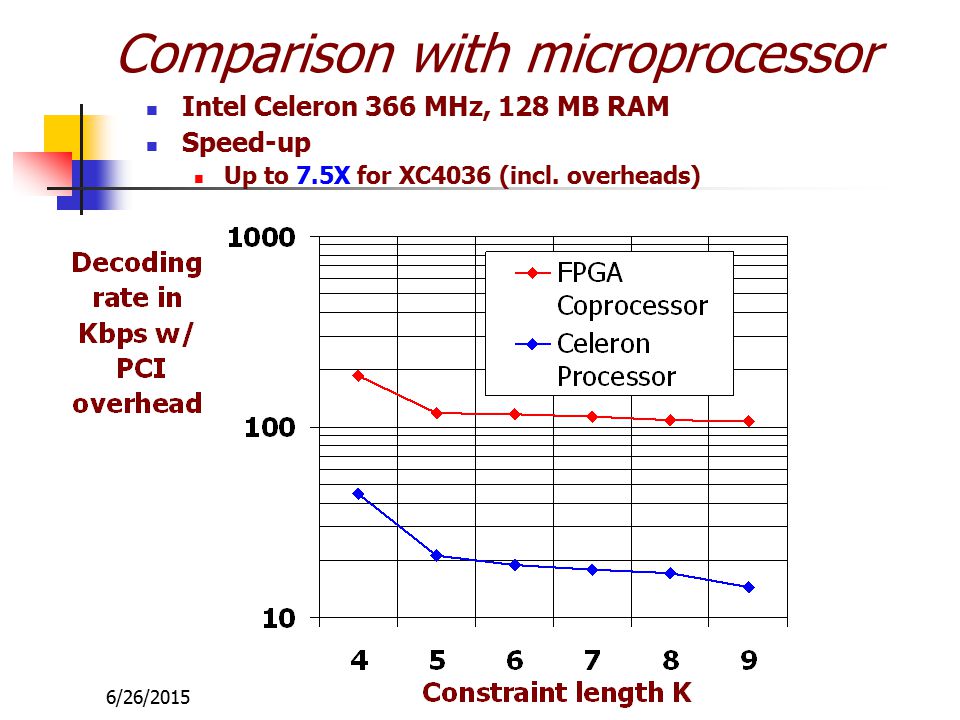 Comparison with microprocessor

Intel Celeron 366 MHz, 128 MB RAM

Speed-up

Up to 7.5X for XC4036 (incl. overheads)

Decoding rate in Kbps w/ PCI overhead

1000

100

10

FPGA Coprocessor

Celeron Processor

4 5 6 7 8 9

Constraint length K

6/26/2015